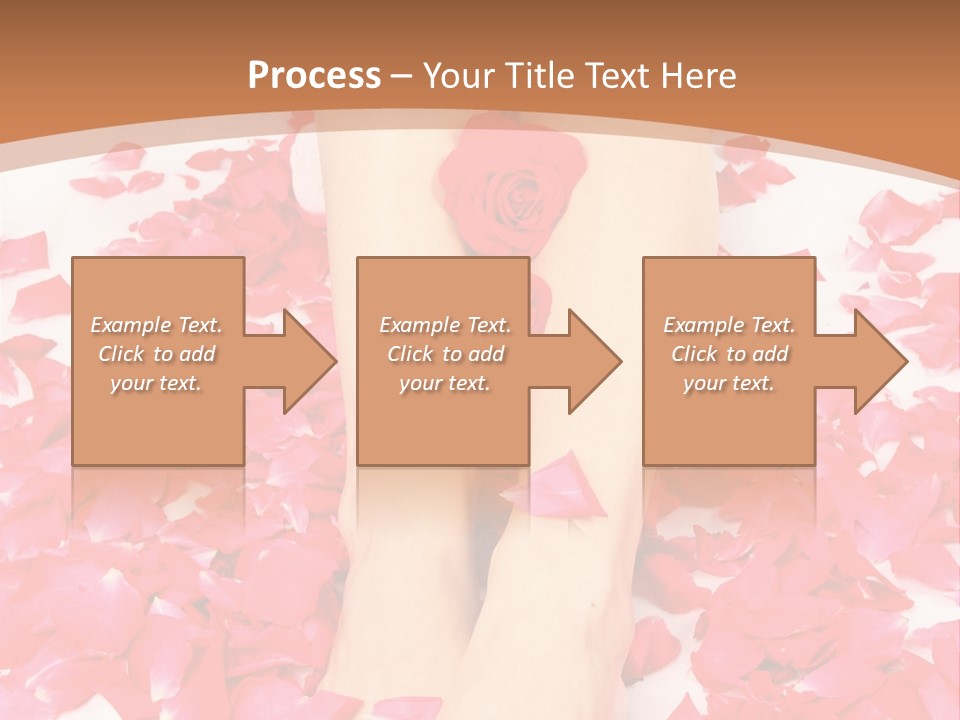 Process – Your Title Text Here

Example Text. Click to add your text.

Example Text. Click to add your text.

Example Text. Click to add your text.